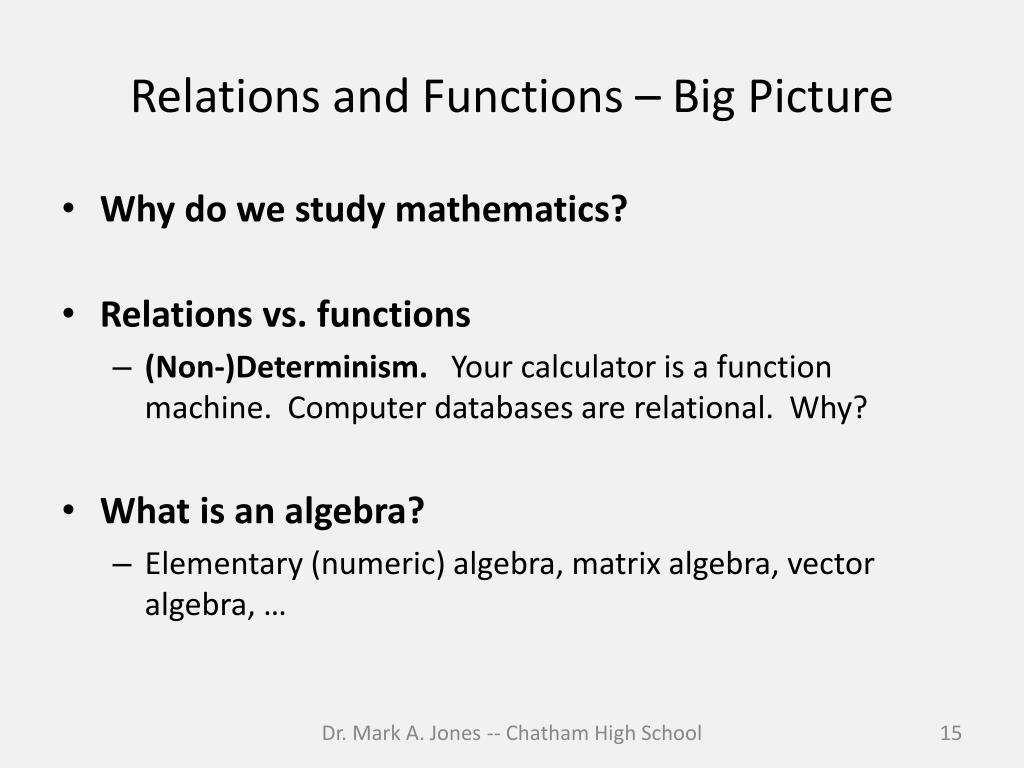 Relations and Functions – Big Picture

• Why do we study mathematics?

• Relations vs. functions
– (Non-)Determinism. Your calculator is a function machine. Computer databases are relational. Why?

• What is an algebra?
– Elementary (numeric) algebra, matrix algebra, vector algebra, …

Dr. Mark A. Jones -- Chatham High School

15